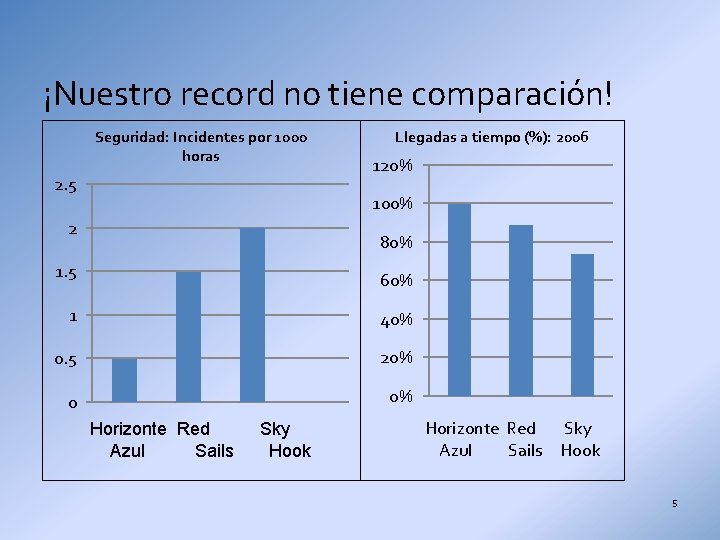 ¡Nuestro record no tiene comparación!

Seguridad: Incidentes por 1000 horas

2.5
2
1.5
1
0.5
0

Horizonte Azul
Red Sails
Sky Hook

Llegadas a tiempo (%): 2006

120%
100%
80%
60%
40%
20%
0%

Horizonte Azul
Red Sails
Sky Hook

5